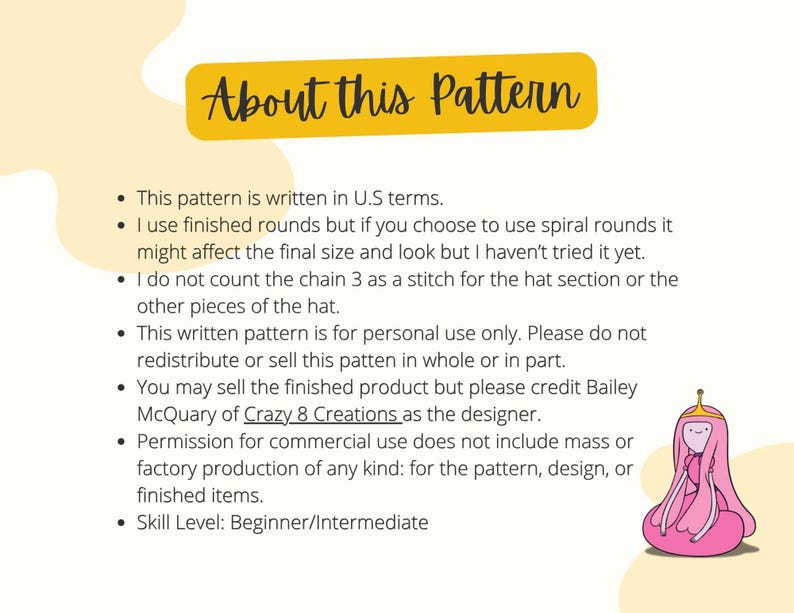 About this Pattern

- This pattern is written in U.S terms.
- I use finished rounds but if you choose to use spiral rounds it might affect the final size and look but I haven't tried it yet.
- I do not count the chain 3 as a stitch for the hat section or the other pieces of the hat.
- This written pattern is for personal use only. Please do not redistribute or sell this patten in whole or in part.
- You may sell the finished product but please credit Bailey McQuary of Crazy 8 Creations as the designer.
- Permission for commercial use does not include mass or factory production of any kind: for the pattern, design, or finished items.
- Skill Level: Beginner/Intermediate